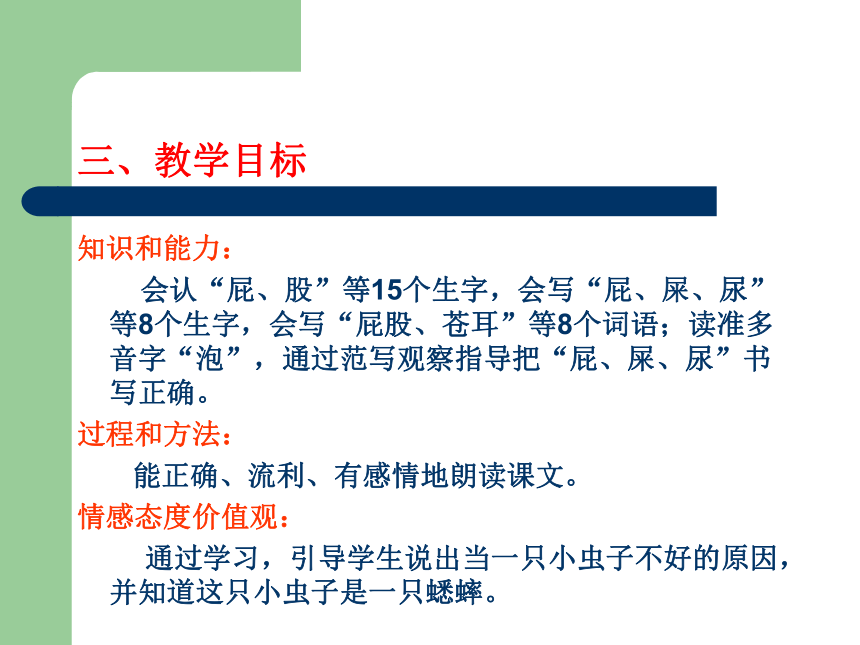 三、教学目标

知识和能力：

会认“屁、股”等15个生字，会写“屁、屎、尿”等8个生字，会写“屁股、苍耳”等8个词语；读准多音字“泡”，通过范写观察指导把“屁、屎、尿”书写正确。

过程和方法：

能正确、流利、有感情地朗读课文。

情感态度价值观：

通过学习，引导学生说出当一只小虫子不好的原因，并知道这只小虫子是一只蟋蟀。